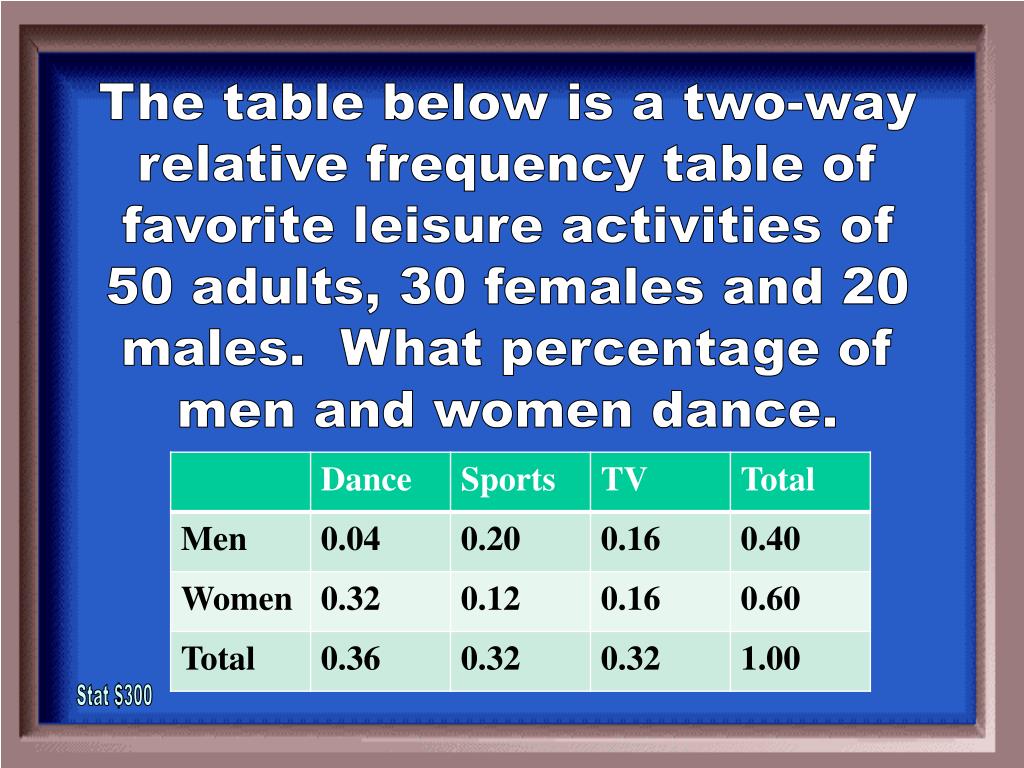 The table below is a two-way relative frequency table of favorite leisure activities of 50 adults, 30 females and 20 males.  What percentage of men and women dance.

| | Dance | Sports | TV | Total |
|---|---|---|---|---|
| Men | 0.04 | 0.20 | 0.16 | 0.40 |
| Women | 0.32 | 0.12 | 0.16 | 0.60 |
| Total | 0.36 | 0.32 | 0.32 | 1.00 |

Stat $300